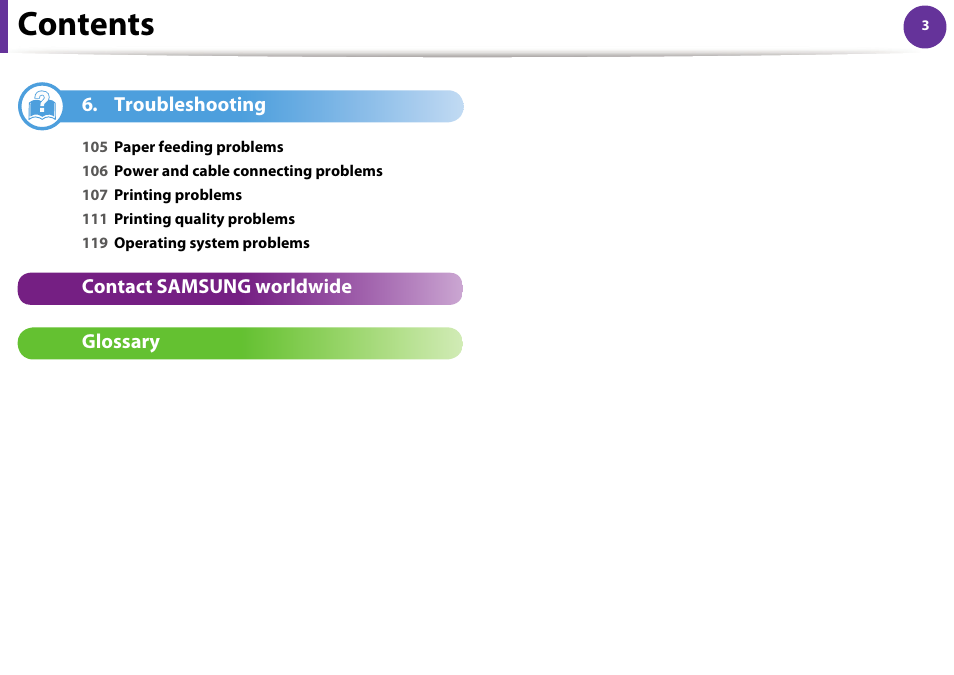 Contents

3

6. Troubleshooting

105 Paper feeding problems
106 Power and cable connecting problems
107 Printing problems
111 Printing quality problems
119 Operating system problems

Contact SAMSUNG worldwide

Glossary